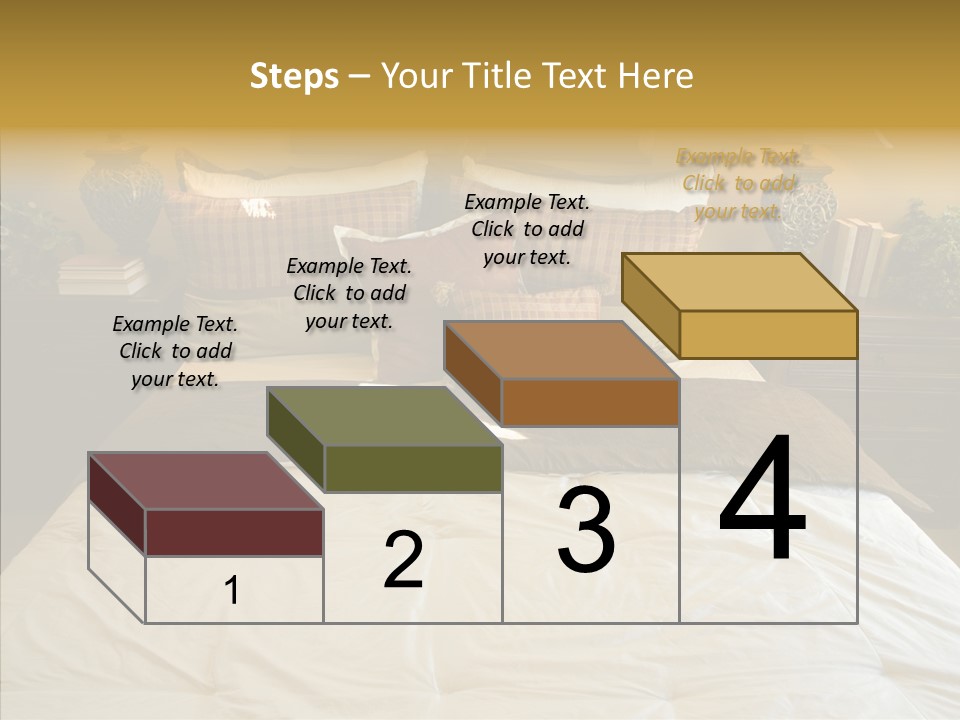 Steps – Your Title Text Here

Example Text. Click to add your text.

Example Text. Click to add your text.

Example Text. Click to add your text.

Example Text. Click to add your text.

1

2

3

4